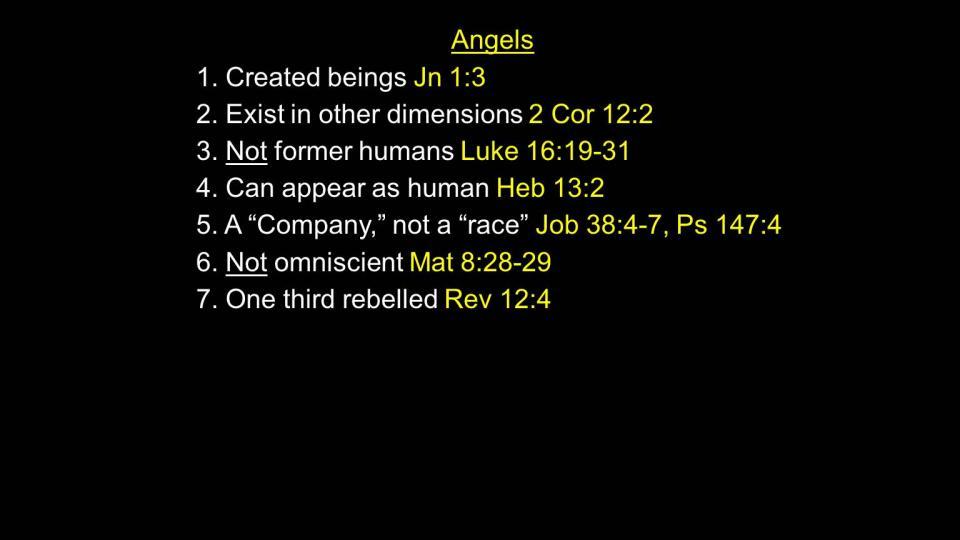 Angels

1. Created beings Jn 1:3
2. Exist in other dimensions 2 Cor 12:2
3. Not former humans Luke 16:19-31
4. Can appear as human Heb 13:2
5. A “Company,” not a “race” Job 38:4-7, Ps 147:4
6. Not omniscient Mat 8:28-29
7. One third rebelled Rev 12:4